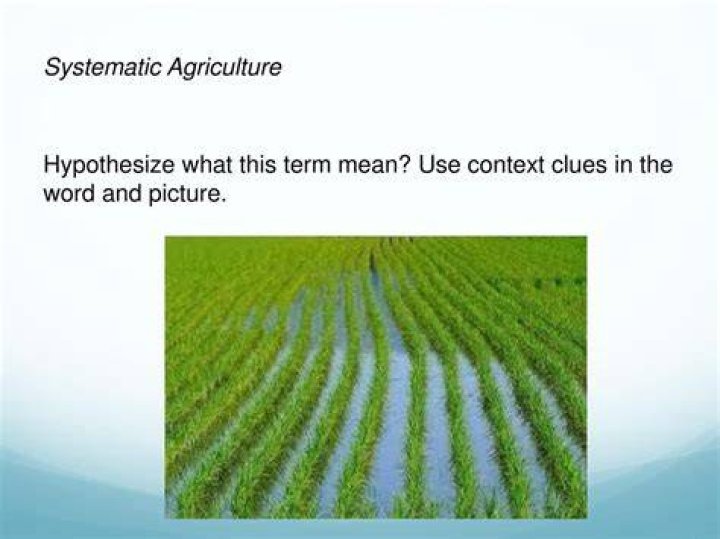 Systematic Agriculture

Hypothesize what this term mean? Use context clues in the word and picture.